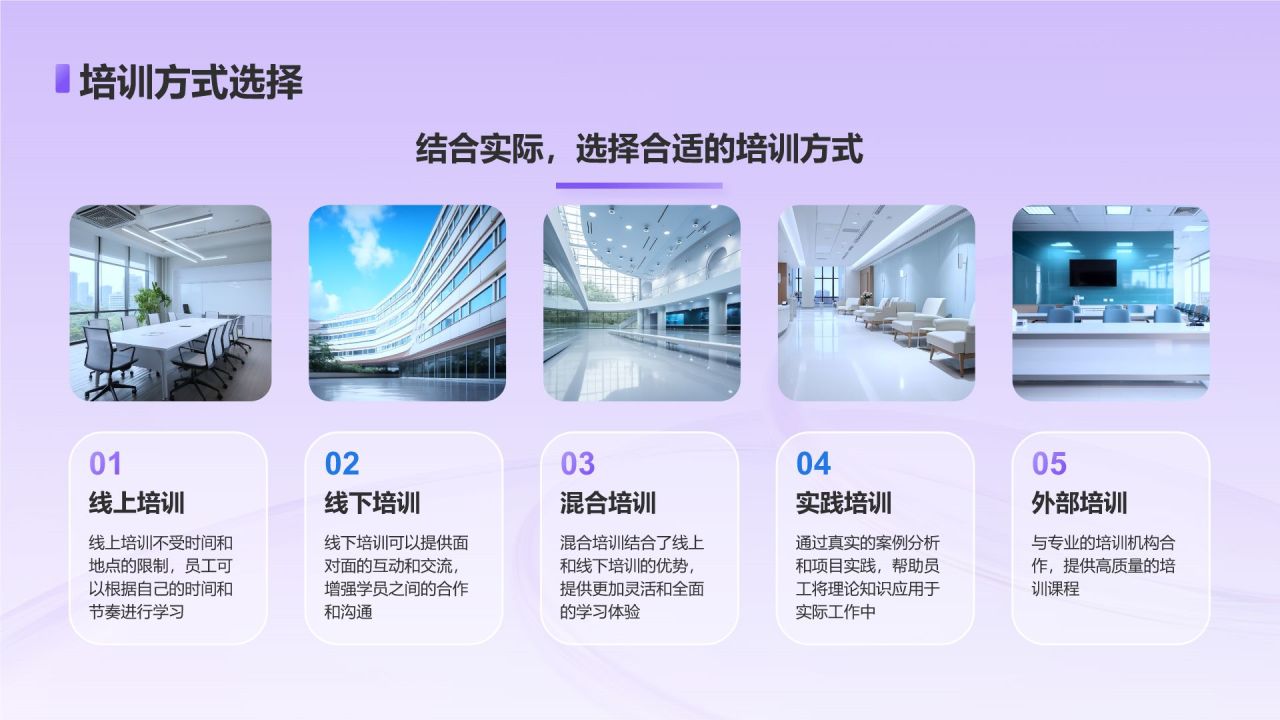 培训方式选择

结合实际，选择合适的培训方式

01
线上培训
线上培训不受时间和地点的限制，员工可以根据自己的时间和节奏进行学习

02
线下培训
线下培训可以提供面对面的互动和交流，增强学员之间的合作和沟通

03
混合培训
混合培训结合了线上和线下培训的优势，提供更加灵活和全面的学习体验

04
实践培训
通过真实的案例分析和项目实践，帮助员工将理论知识应用于实际工作中

05
外部培训
与专业的培训机构合作，提供高质量的培训课程